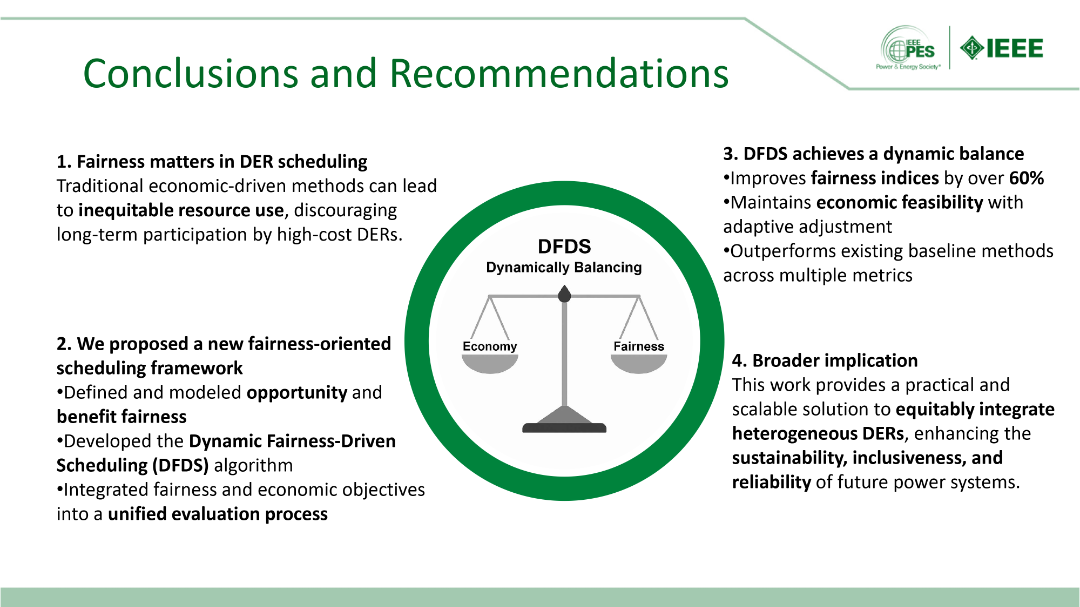 Conclusions and Recommendations

IEEE PES Power & Energy Society®

IEEE

1. Fairness matters in DER scheduling
Traditional economic-driven methods can lead to inequitable resource use, discouraging long-term participation by high-cost DERs.

2. We proposed a new fairness-oriented scheduling framework
•Defined and modeled opportunity and benefit fairness
•Developed the Dynamic Fairness-Driven Scheduling (DFDS) algorithm
•Integrated fairness and economic objectives into a unified evaluation process

DFDS
Dynamically Balancing

Economy

Fairness

3. DFDS achieves a dynamic balance
•Improves fairness indices by over 60%
•Maintains economic feasibility with adaptive adjustment
•Outperforms existing baseline methods across multiple metrics

4. Broader implication
This work provides a practical and scalable solution to equitably integrate heterogeneous DERs, enhancing the sustainability, inclusiveness, and reliability of future power systems.